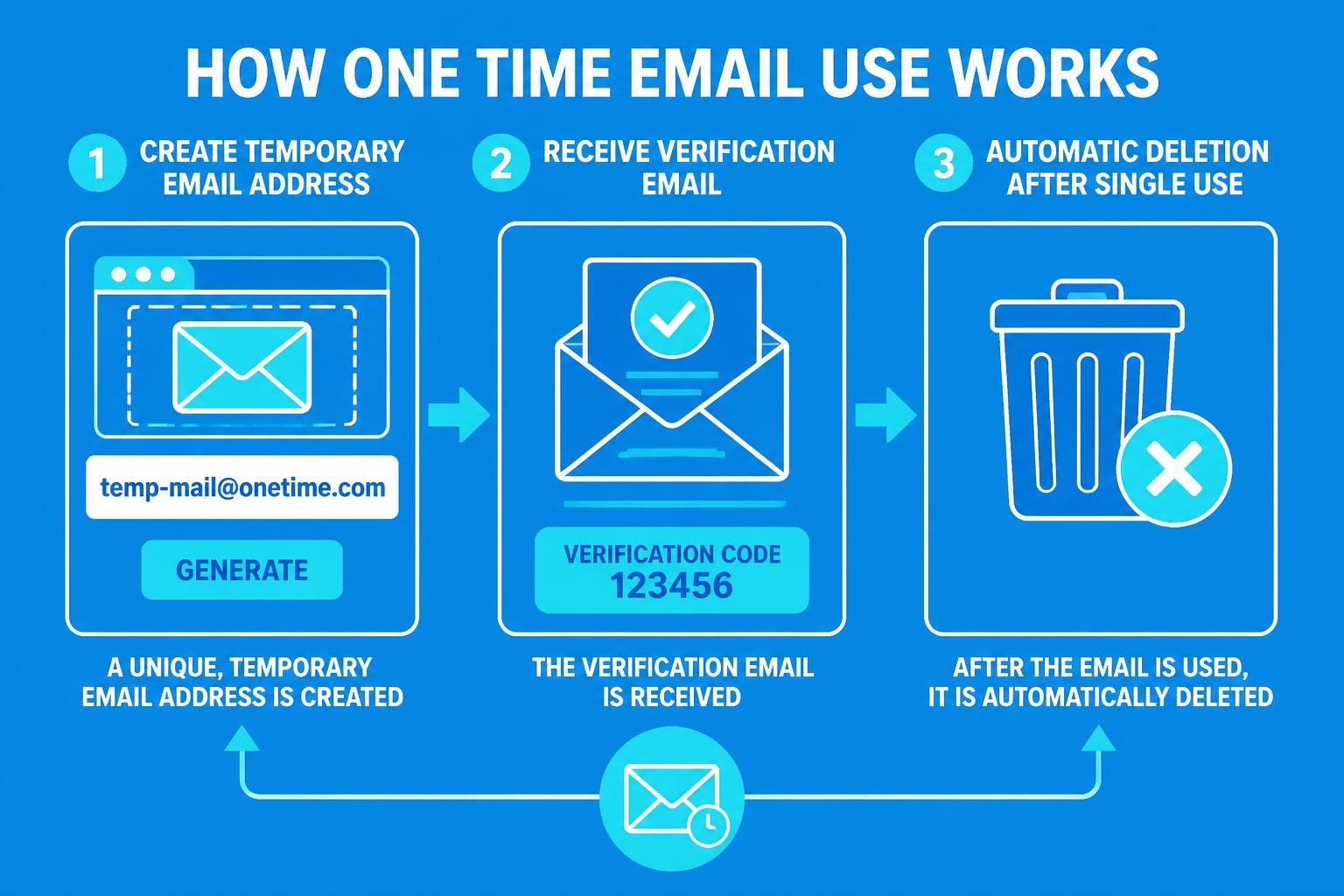 HOW ONE TIME EMAIL USE WORKS

1 CREATE TEMPORARY EMAIL ADDRESS

temp-mail@onetime.com

GENERATE

A UNIQUE, TEMPORARY EMAIL ADDRESS IS CREATED

2 RECEIVE VERIFICATION EMAIL

VERIFICATION CODE
123456

THE VERIFICATION EMAIL IS RECEIVED

3 AUTOMATIC DELETION AFTER SINGLE USE

AFTER THE EMAIL IS USED, IT IS AUTOMATICALLY DELETED